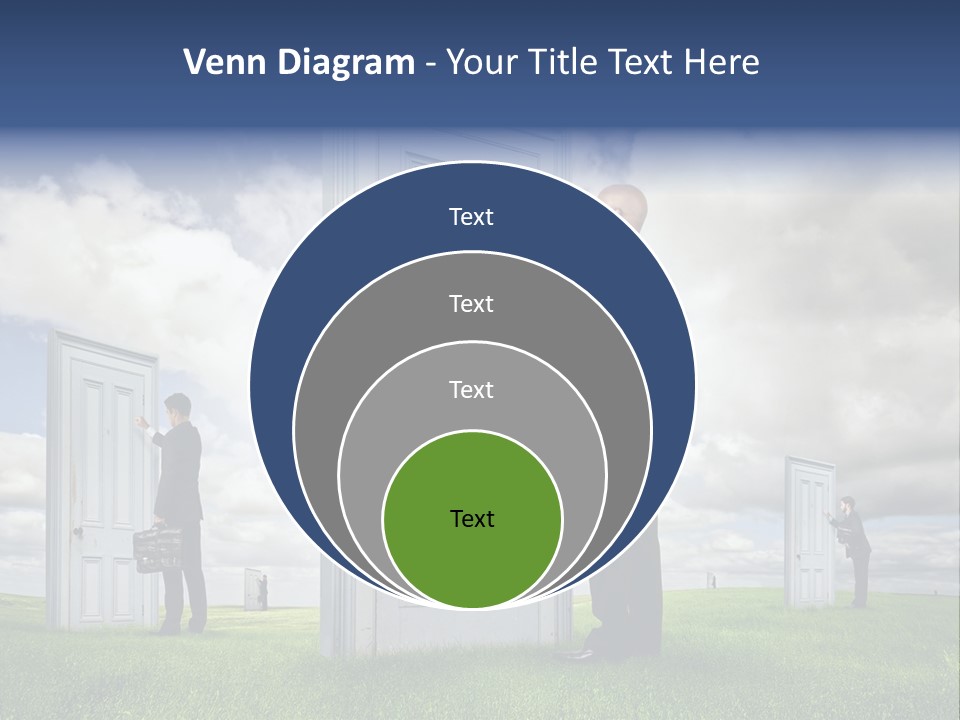 Venn Diagram - Your Title Text Here

Text

Text

Text

Text